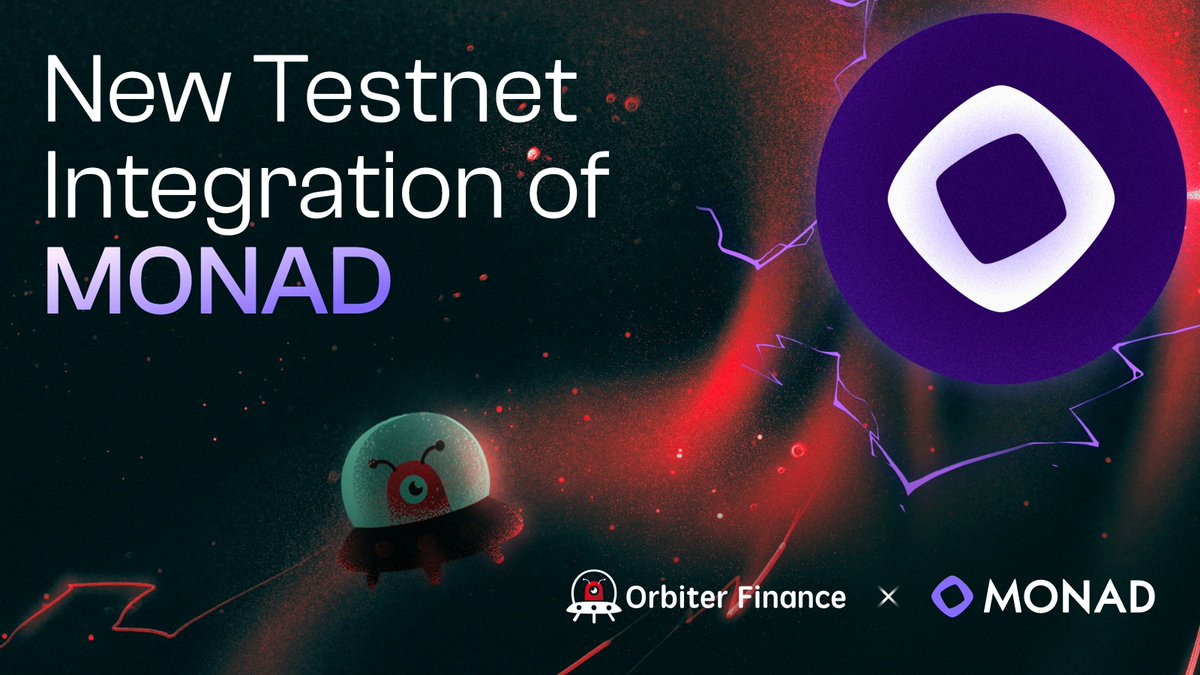 New Testnet Integration of MONAD

Orbiter Finance × MONAD